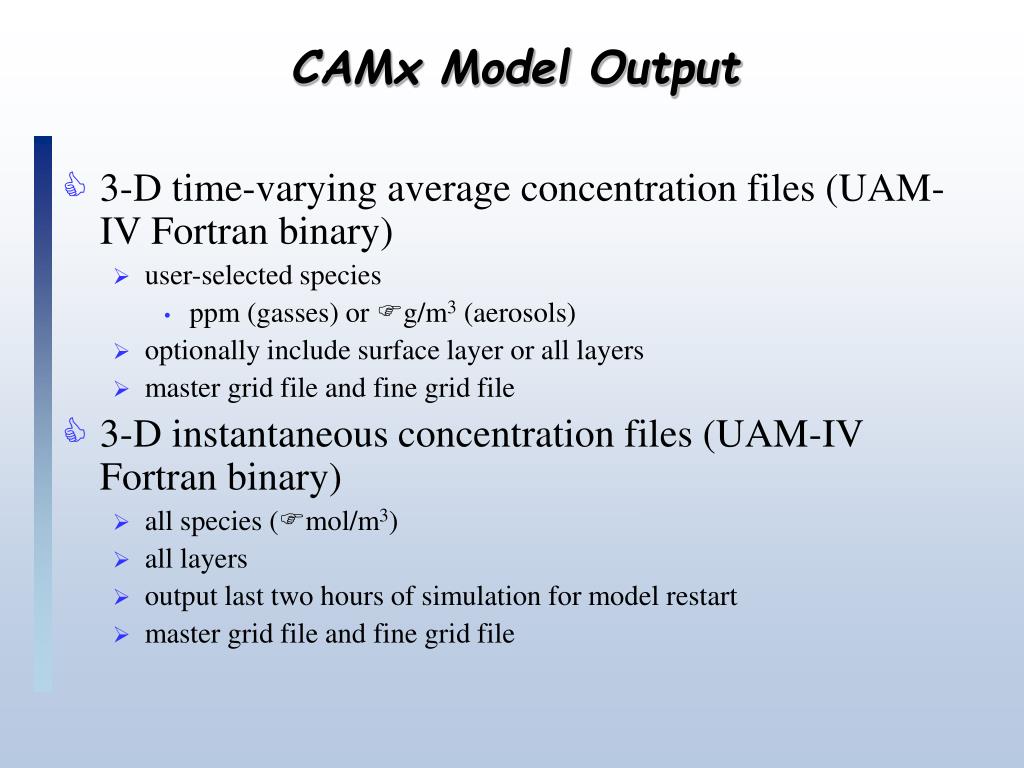 CAMx Model Output

3-D time-varying average concentration files (UAM-IV Fortran binary)

user-selected species

ppm (gasses) or ☞g/m$^3$ (aerosols)

optionally include surface layer or all layers

master grid file and fine grid file

3-D instantaneous concentration files (UAM-IV Fortran binary)

all species (☞mol/m$^3$)

all layers

output last two hours of simulation for model restart

master grid file and fine grid file